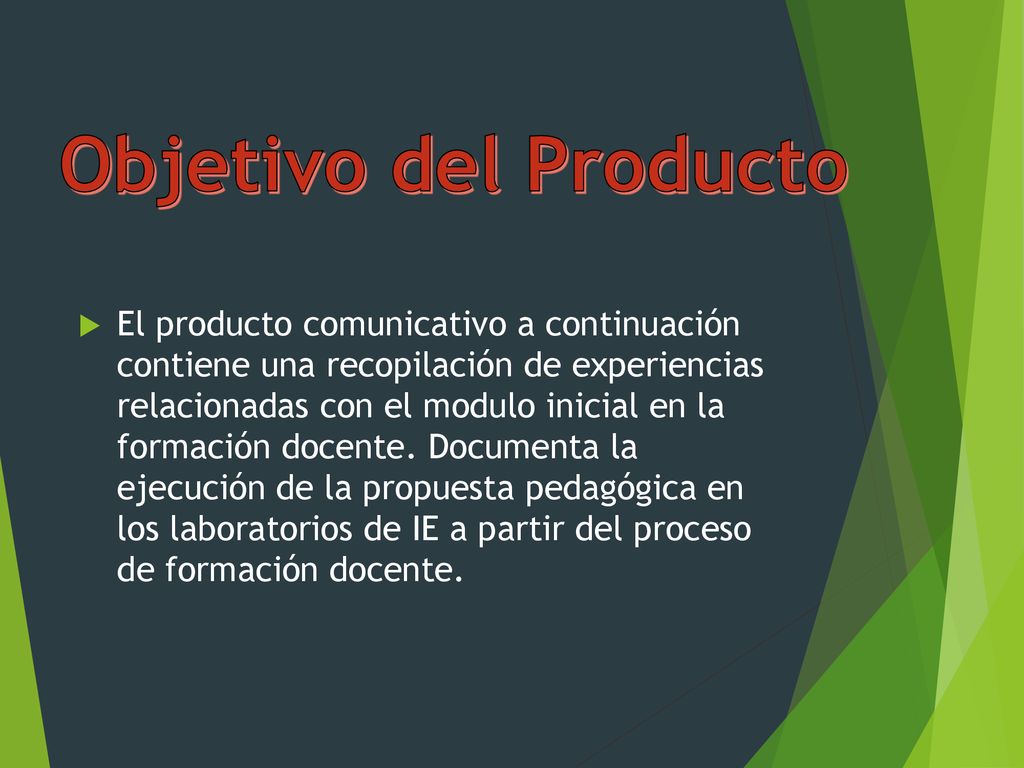 Objetivo del Producto

El producto comunicativo a continuación contiene una recopilación de experiencias relacionadas con el modulo inicial en la formación docente. Documenta la ejecución de la propuesta pedagógica en los laboratorios de IE a partir del proceso de formación docente.